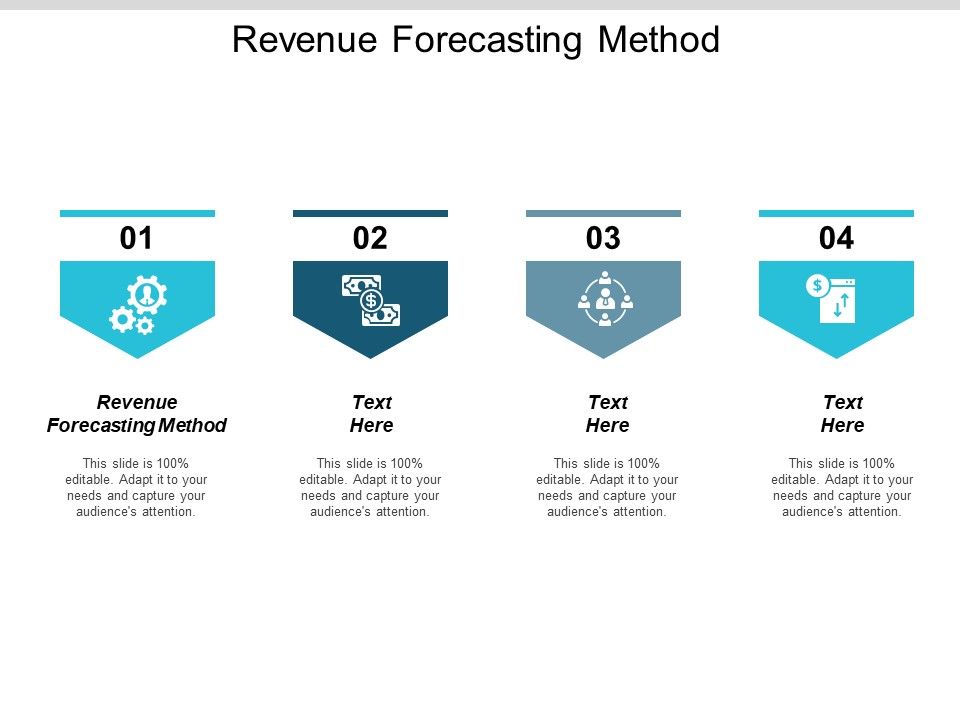 Revenue Forecasting Method

01

Revenue Forecasting Method

This slide is 100% editable. Adapt it to your needs and capture your audience's attention.

02

Text Here

This slide is 100% editable. Adapt it to your needs and capture your audience's attention.

03

Text Here

This slide is 100% editable. Adapt it to your needs and capture your audience's attention.

04

Text Here

This slide is 100% editable. Adapt it to your needs and capture your audience's attention.